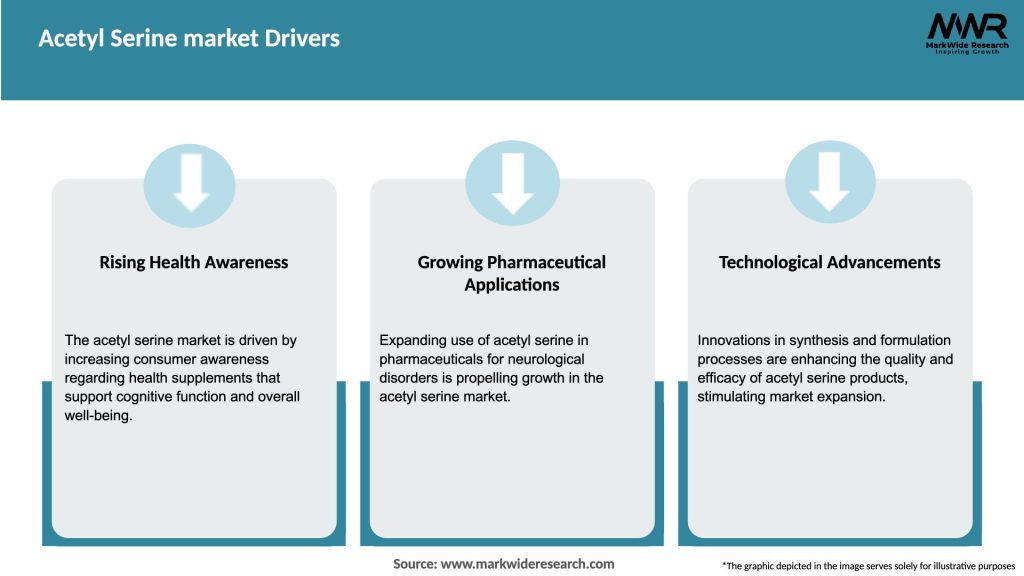 Acetyl Serine market Drivers

MWR
MarkWide Research
Inspiring Growth

Rising Health Awareness

The acetyl serine market is driven by increasing consumer awareness regarding health supplements that support cognitive function and overall well-being.

Growing Pharmaceutical Applications

Expanding use of acetyl serine in pharmaceuticals for neurological disorders is propelling growth in the acetyl serine market.

Technological Advancements

Innovations in synthesis and formulation processes are enhancing the quality and efficacy of acetyl serine products, stimulating market expansion.

Source: www.markwideresearch.com

*The graphic depicted in the image serves solely for illustrative purposes